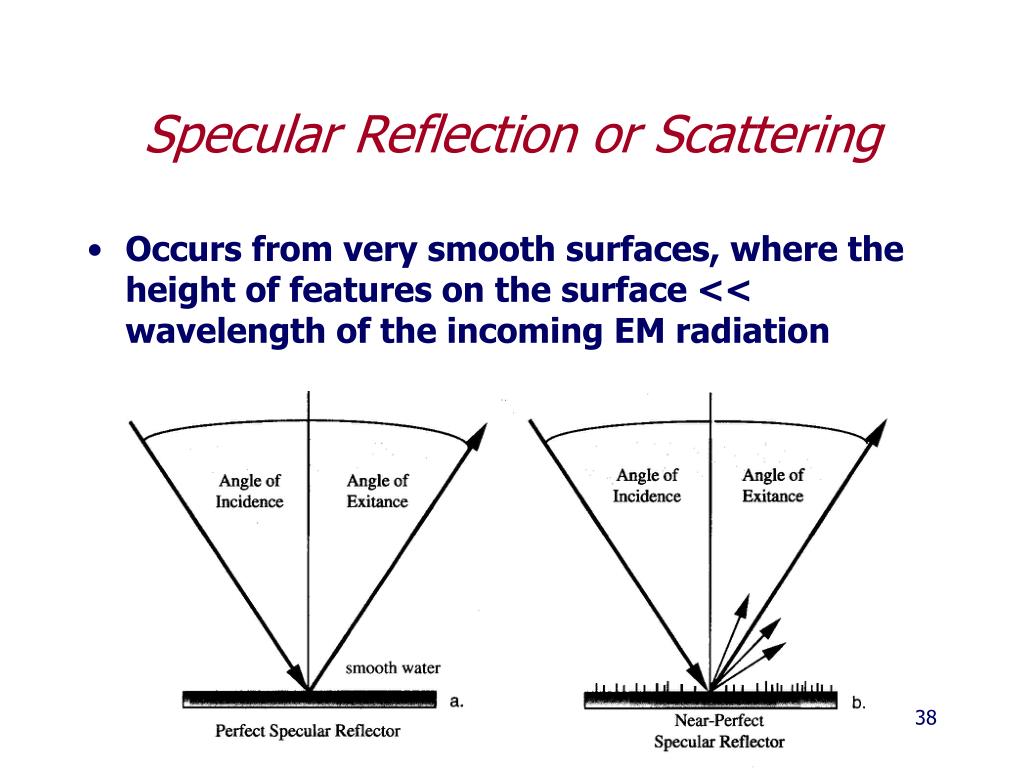 Specular Reflection or Scattering

• Occurs from very smooth surfaces, where the height of features on the surface << wavelength of the incoming EM radiation

Angle of Incidence

Angle of Exitance

smooth water

a.

Perfect Specular Reflector

Angle of Incidence

Angle of Exitance

b.

Near-Perfect Specular Reflector

38